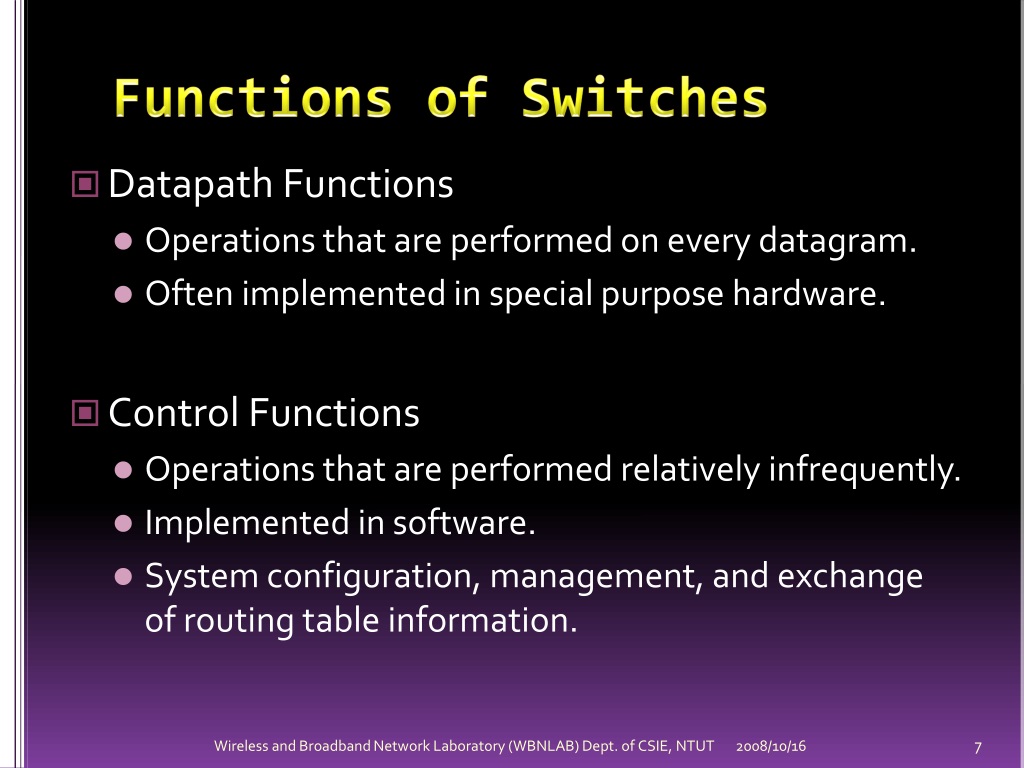 Functions of Switches

Datapath Functions

Operations that are performed on every datagram.

Often implemented in special purpose hardware.

Control Functions

Operations that are performed relatively infrequently.

Implemented in software.

System configuration, management, and exchange of routing table information.

Wireless and Broadband Network Laboratory (WBNLAB) Dept. of CSIE, NTUT 2008/10/16 7